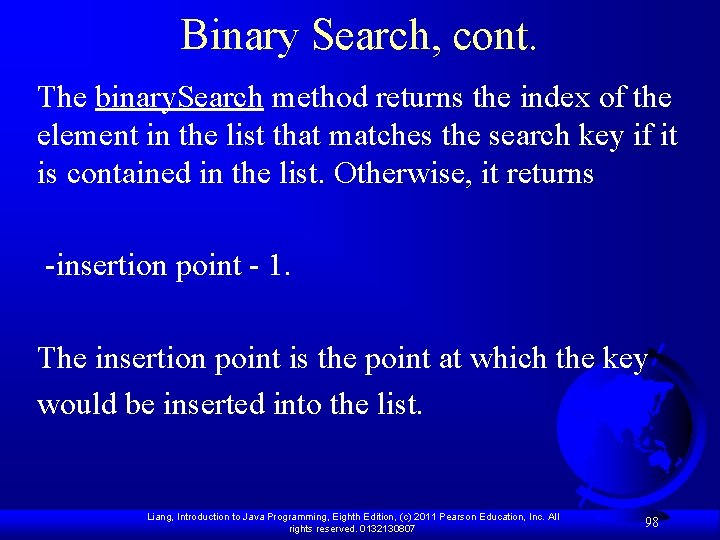 Binary Search, cont.

The binarySearch method returns the index of the element in the list that matches the search key if it is contained in the list. Otherwise, it returns

-insertion point - 1.

The insertion point is the point at which the key would be inserted into the list.

Liang, Introduction to Java Programming, Eighth Edition, (c) 2011 Pearson Education, Inc. All rights reserved. 0132130807

98